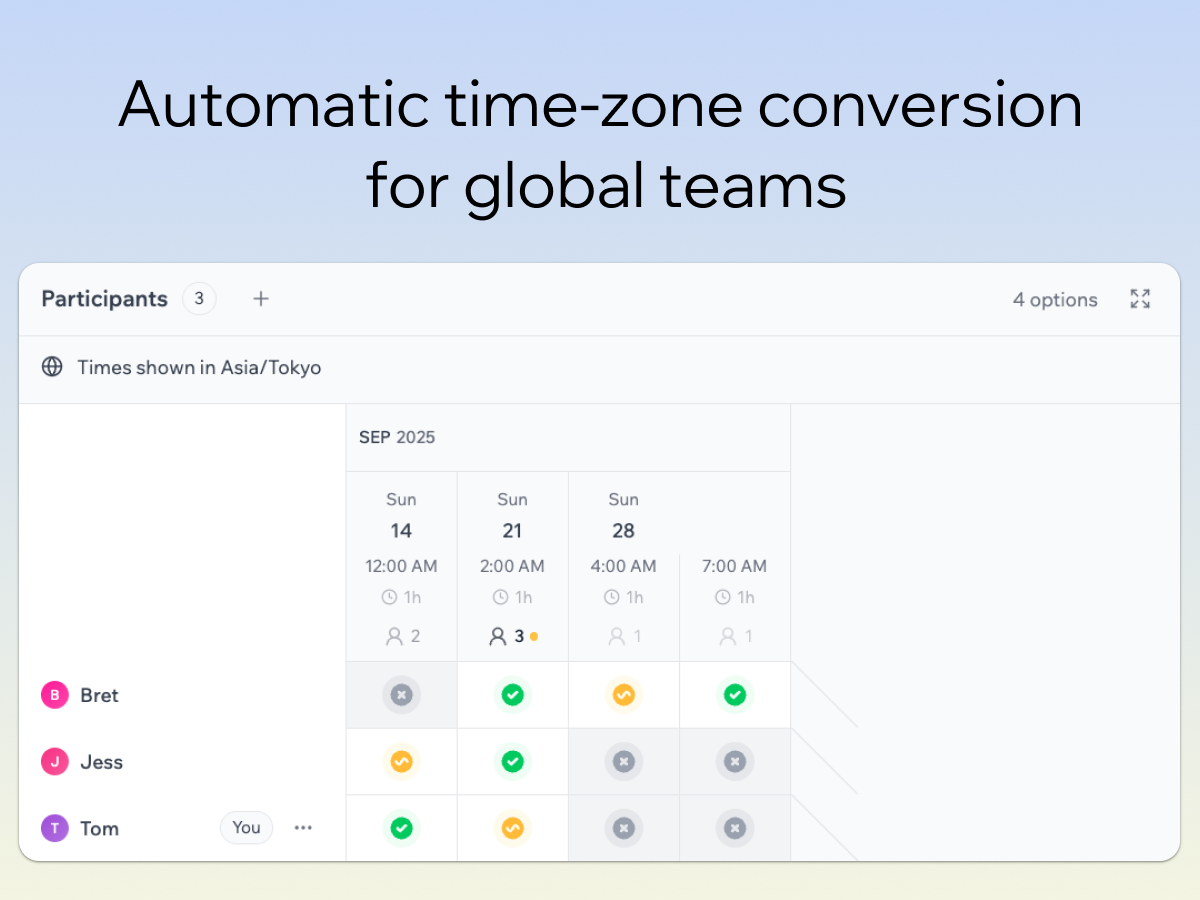 Automatic time-zone conversion for global teams

Participants 3 +

4 options

Times shown in Asia/Tokyo

SEP 2025

| | Sun 14 | Sun 21 | Sun 28 | |
|---|---|---|---|---|
| | 12:00 AM | 2:00 AM | 4:00 AM | 7:00 AM |
| | 1h | 1h | 1h | 1h |
| | 2 | 3 | 1 | 1 |
| B Bret | | | | |
| J Jess | | | | |
| T Tom You ··· | | | | |